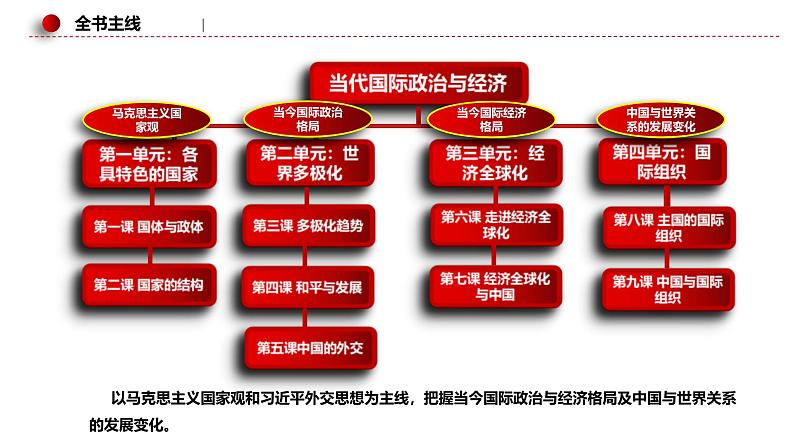 全书主线

当代国际政治与经济

马克思主义国家观

第一单元：各具特色的国家

第一课 国体与政体

第二课 国家的结构

当今国际政治格局

第二单元：世界多极化

第三课 多极化趋势

第四课 和平与发展

第五课中国的外交

当今国际经济格局

第三单元：经济全球化

第六课 走进经济全球化

第七课 经济全球化与中国

中国与世界关系的发展变化

第四单元：国际组织

第八课 主国的国际组织

第九课 中国与国际组织

以马克思主义国家观和习近平外交思想为主线，把握当今国际政治与经济格局及中国与世界关系的发展变化。